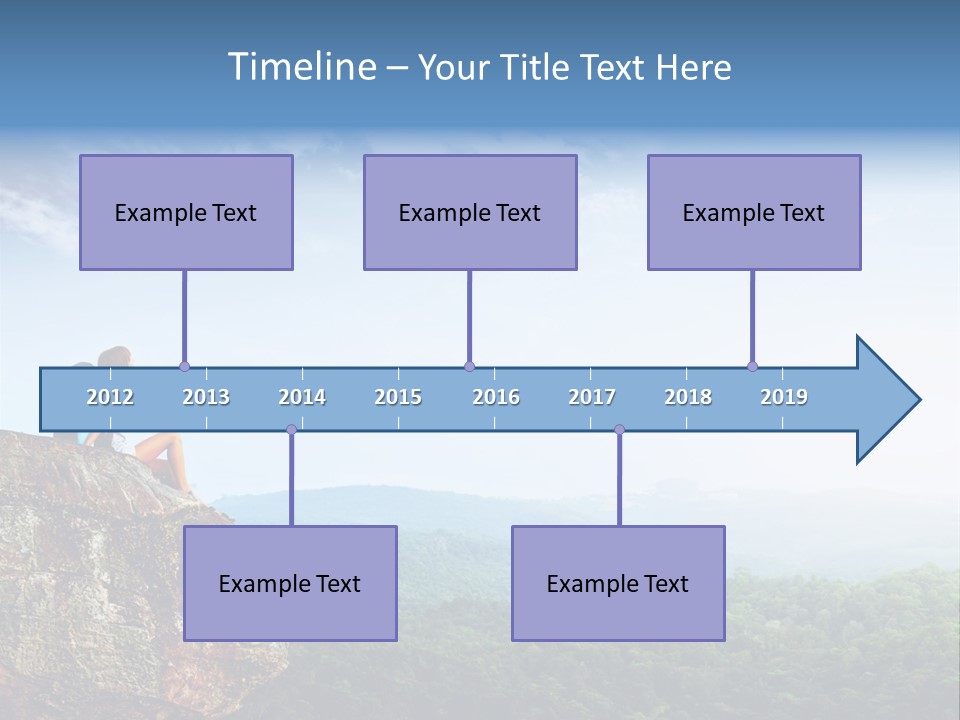 Timeline – Your Title Text Here

Example Text

Example Text

Example Text

2012 2013 2014 2015 2016 2017 2018 2019

Example Text

Example Text